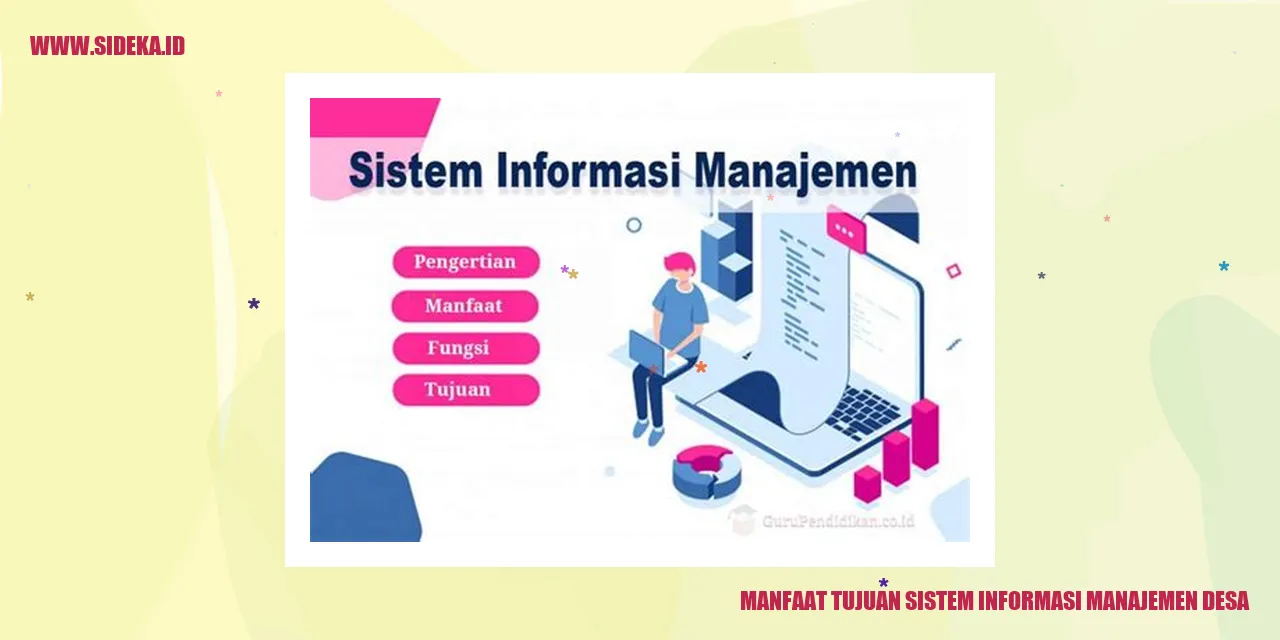 WWW.SIDEKA.ID

Sistem Informasi Manajemen

Pengertian

Manfaat

Fungsi

Tujuan

GuruPendidikan.co.id

MANFAAT TUJUAN SISTEM INFORMASI MANAJEMEN DESA